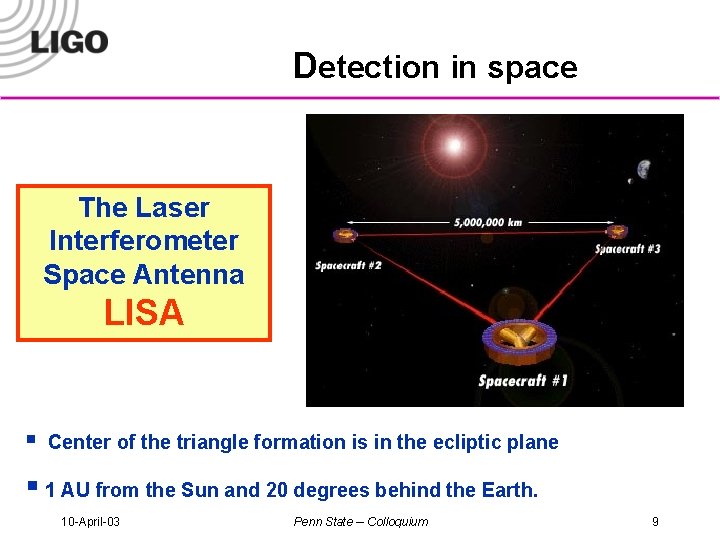 LIGO

Detection in space

The Laser Interferometer Space Antenna
LISA

5,000,000 km

Spacecraft #2

Spacecraft #3

Spacecraft #1

▪ Center of the triangle formation is in the ecliptic plane

▪ 1 AU from the Sun and 20 degrees behind the Earth.

10-April-03

Penn State – Colloquium

9